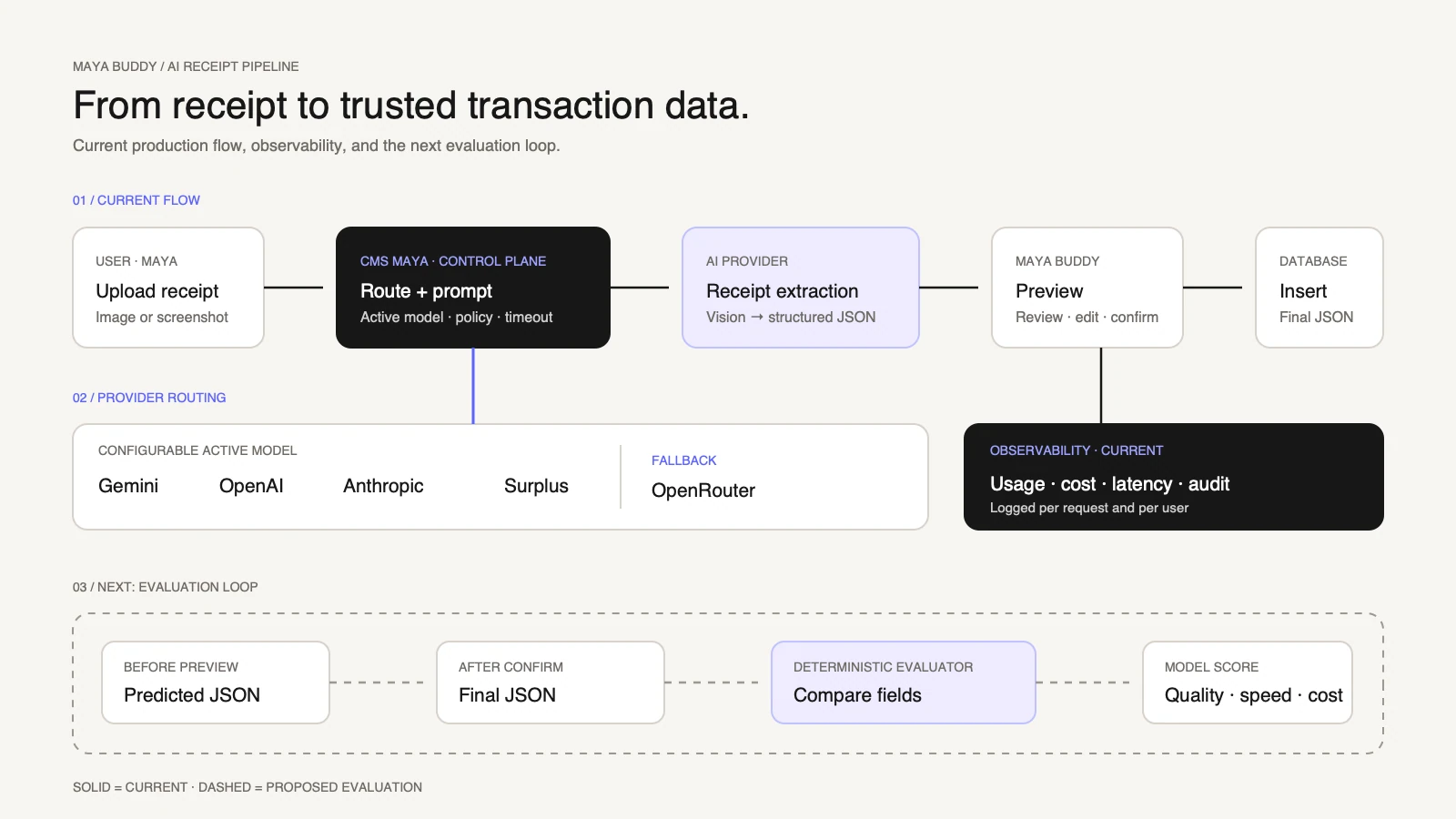 MAYA BUDDY / AI RECEIPT PIPELINE

From receipt to trusted transaction data.

Current production flow, observability, and the next evaluation loop.

01 / CURRENT FLOW

USER · MAYA
Upload receipt
Image or screenshot

CMS MAYA · CONTROL PLANE
Route + prompt
Active model · policy · timeout

AI PROVIDER
Receipt extraction
Vision → structured JSON

MAYA BUDDY
Preview
Review · edit · confirm

DATABASE
Insert
Final JSON

02 / PROVIDER ROUTING

CONFIGURABLE ACTIVE MODEL
Gemini OpenAI Anthropic Surplus

FALLBACK
OpenRouter

OBSERVABILITY · CURRENT
Usage · cost · latency · audit
Logged per request and per user

03 / NEXT: EVALUATION LOOP

BEFORE PREVIEW
Predicted JSON

AFTER CONFIRM
Final JSON

DETERMINISTIC EVALUATOR
Compare fields

MODEL SCORE
Quality · speed · cost

SOLID = CURRENT · DASHED = PROPOSED EVALUATION